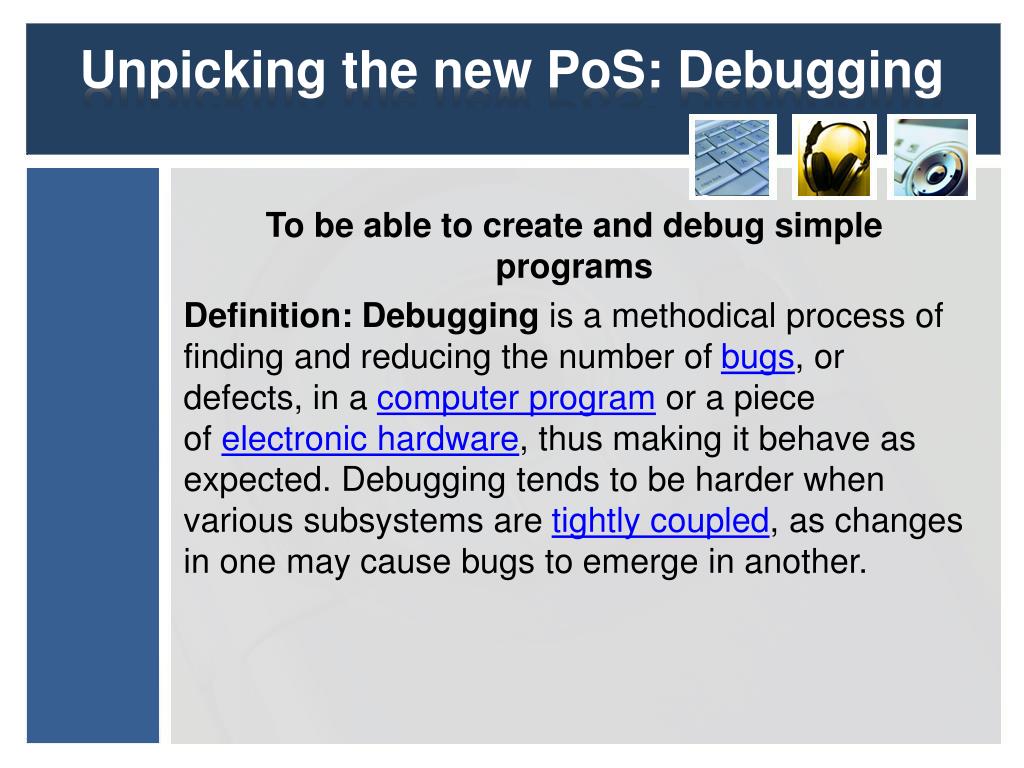 Unpicking the new PoS: Debugging

To be able to create and debug simple programs

Definition: Debugging is a methodical process of finding and reducing the number of bugs, or defects, in a computer program or a piece of electronic hardware, thus making it behave as expected. Debugging tends to be harder when various subsystems are tightly coupled, as changes in one may cause bugs to emerge in another.